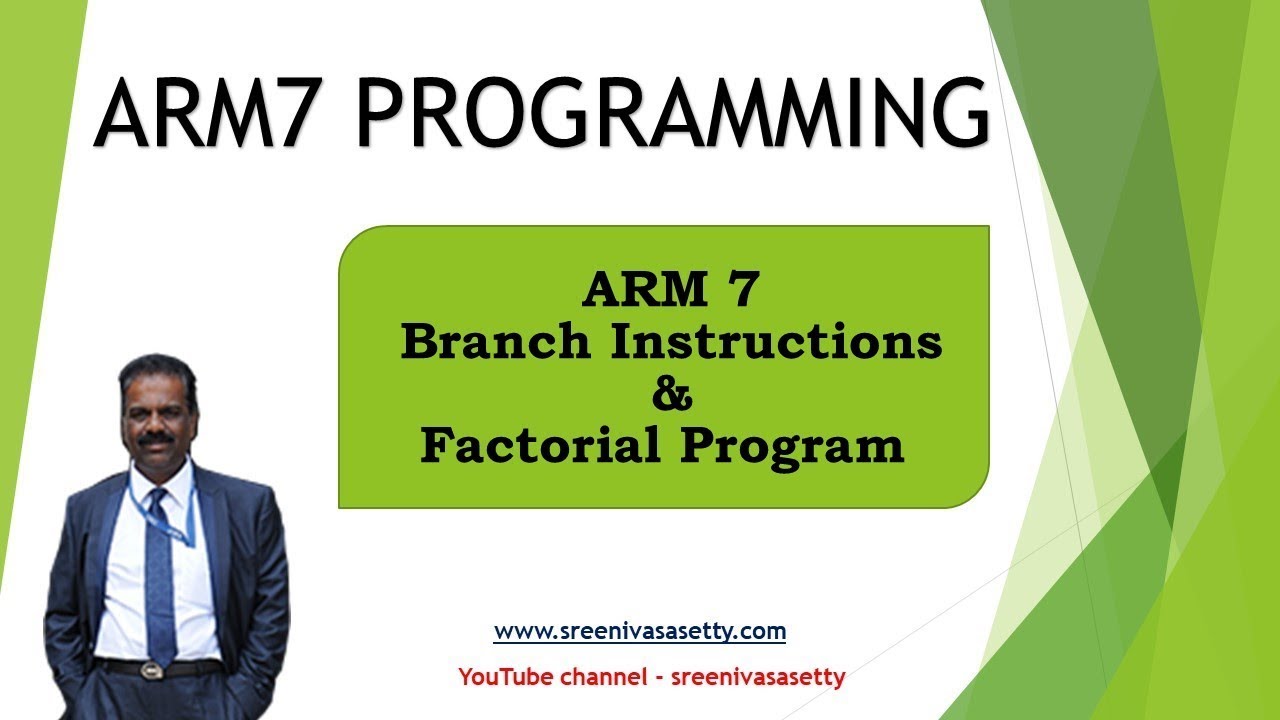 ARM7 PROGRAMMING

ARM 7
Branch Instructions
&
Factorial Program

www.sreenivasasetty.com

YouTube channel - sreenivasasetty